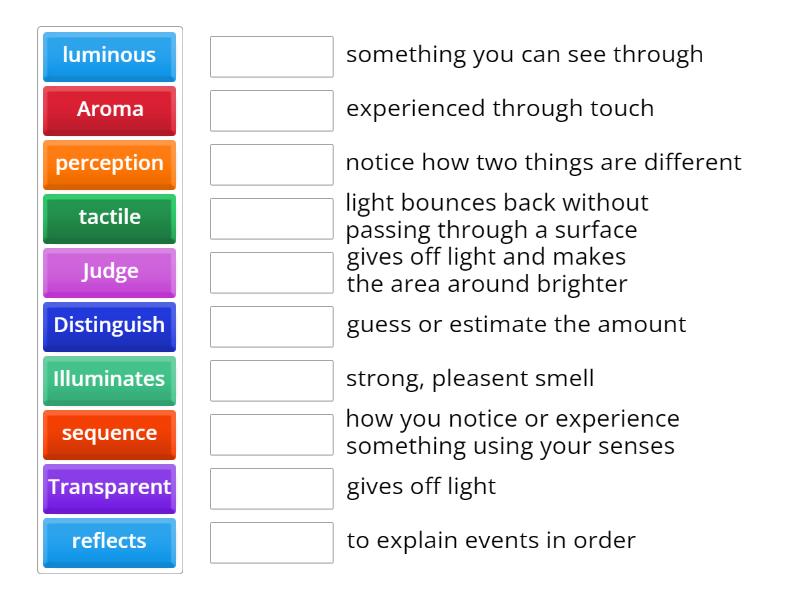 luminous
Aroma
perception
tactile
Judge
Distinguish
Illuminates
sequence
Transparent
reflects

something you can see through
experienced through touch
notice how two things are different
light bounces back without passing through a surface
gives off light and makes the area around brighter
guess or estimate the amount
strong, pleasent smell
how you notice or experience something using your senses
gives off light
to explain events in order